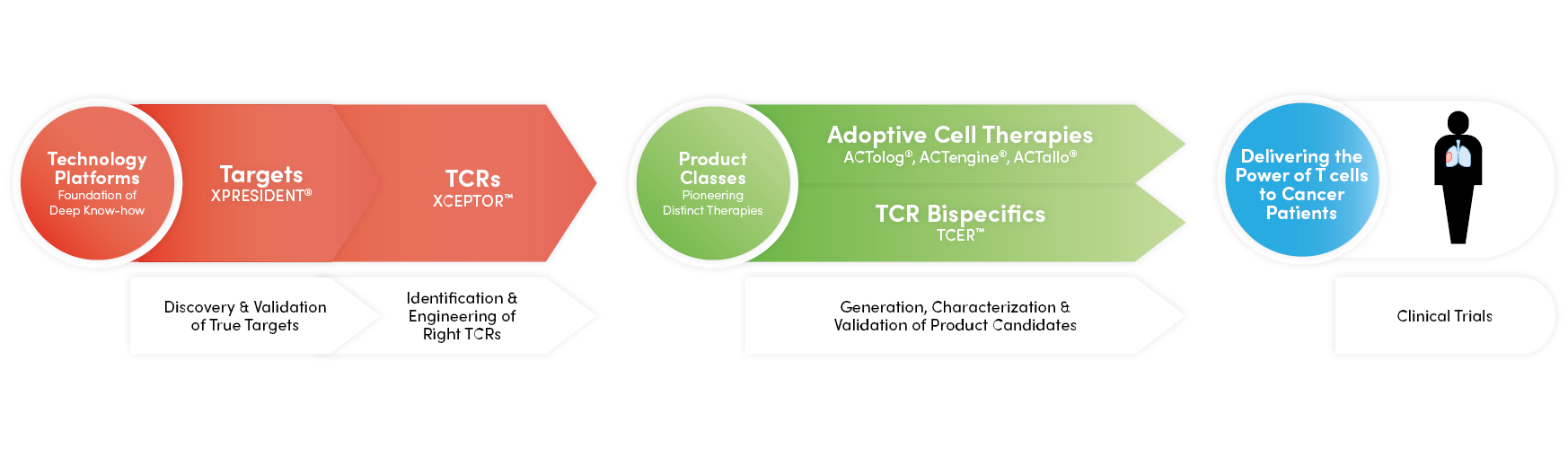 Technology Platforms
Foundation of Deep Know-how

Targets
XPRESIDENT®

TCRs
XCEPTOR™

Discovery & Validation of True Targets

Identification & Engineering of Right TCRs

Product Classes
Pioneering Distinct Therapies

Adoptive Cell Therapies
ACTolog®, ACTengine®, ACTallo®

TCR Bispecifics
TCER™

Generation, Characterization & Validation of Product Candidates

Delivering the Power of T cells to Cancer Patients

Clinical Trials